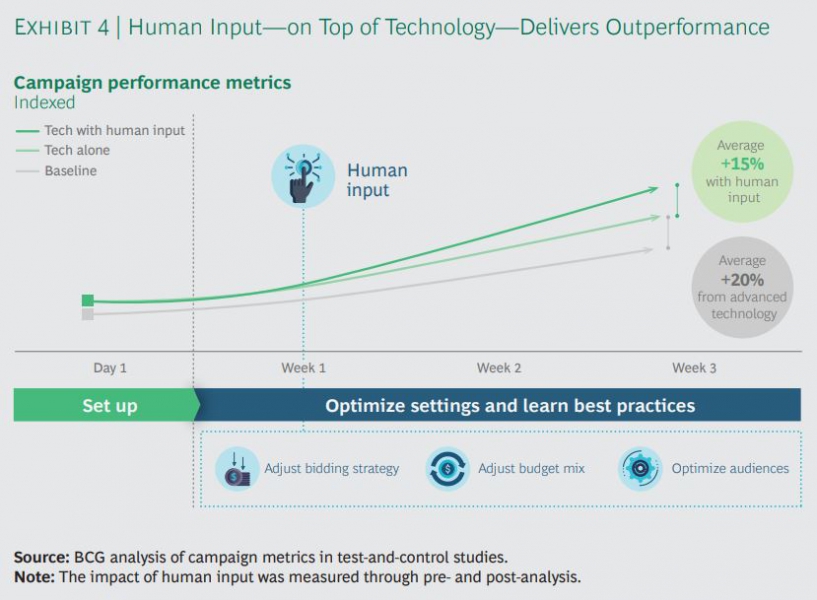 EXHIBIT 4 | Human Input—on Top of Technology—Delivers Outperformance

Campaign performance metrics
Indexed

Tech with human input
Tech alone
Baseline

Human input

Average
+15%
with human input

Average
+20%
from advanced technology

Day 1
Week 1
Week 2
Week 3

Set up
Optimize settings and learn best practices

Adjust bidding strategy
Adjust budget mix
Optimize audiences

Source: BCG analysis of campaign metrics in test-and-control studies.
Note: The impact of human input was measured through pre- and post-analysis.